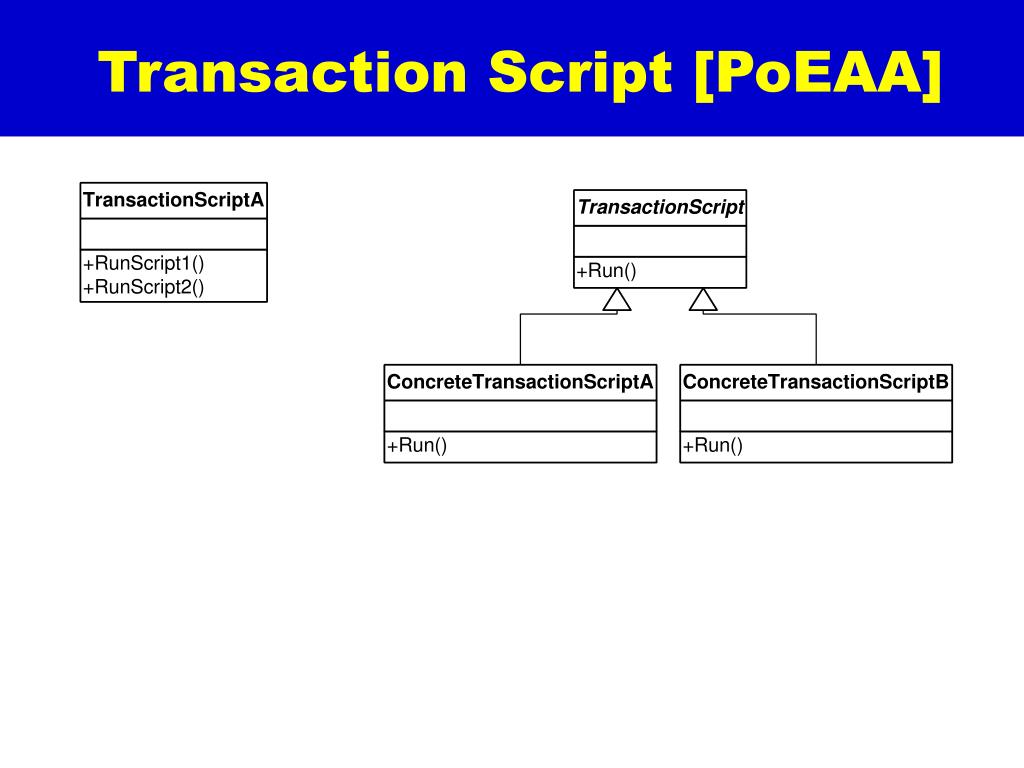 Transaction Script [PoEAA]

TransactionScriptA

+RunScript1()
+RunScript2()

TransactionScript

+Run()

ConcreteTransactionScriptA

+Run()

ConcreteTransactionScriptB

+Run()